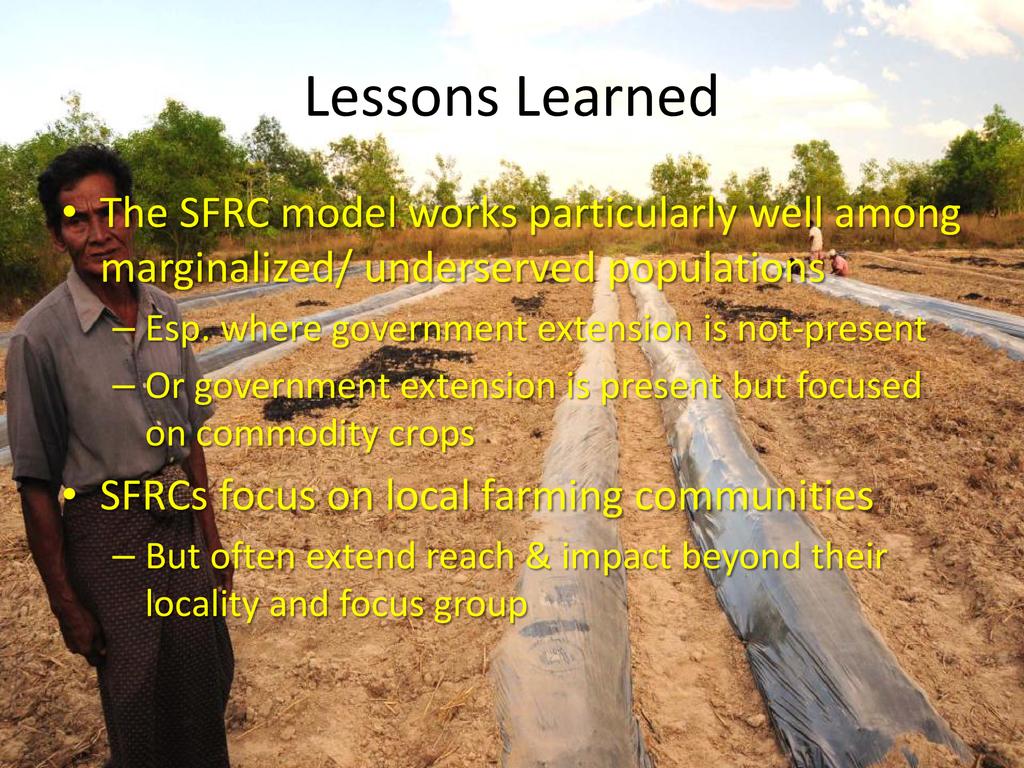 Lessons Learned

• The SFRC model works particularly well among marginalized/ underserved populations

– Esp. where government extension is not-present

– Or government extension is present but focused on commodity crops

• SFRCs focus on local farming communities

– But often extend reach & impact beyond their locality and focus group